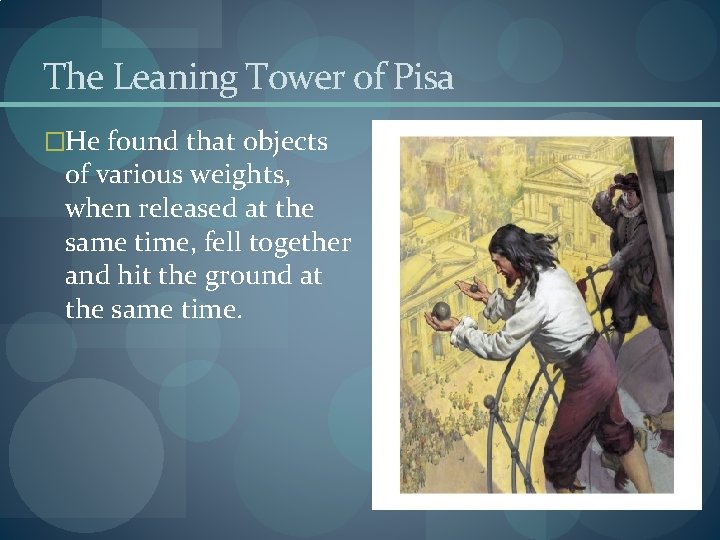 The Leaning Tower of Pisa

□He found that objects of various weights, when released at the same time, fell together and hit the ground at the same time.